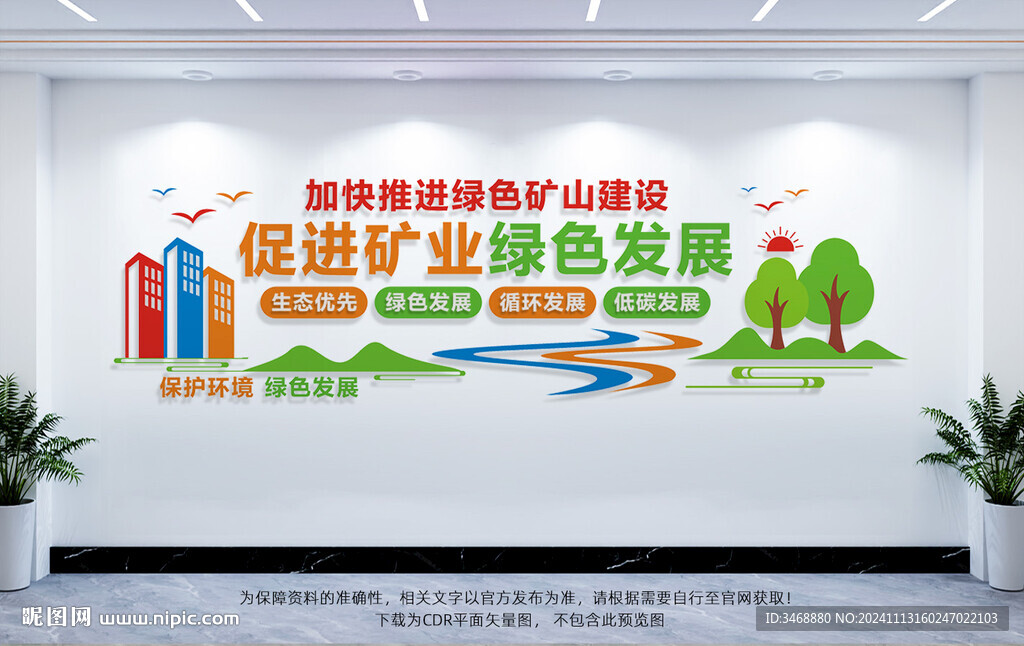 加快推进绿色矿山建设
促进矿业绿色发展
生态优先 绿色发展 循环发展 低碳发展
保护环境 绿色发展

为保障资料的准确性，相关文字以官方发布为准，请根据需要自行至官网获取！
下载为CDR平面矢量图，不包含此预览图

昵图网 www.nipic.com
ID:3468880 NO:20241113160247022103